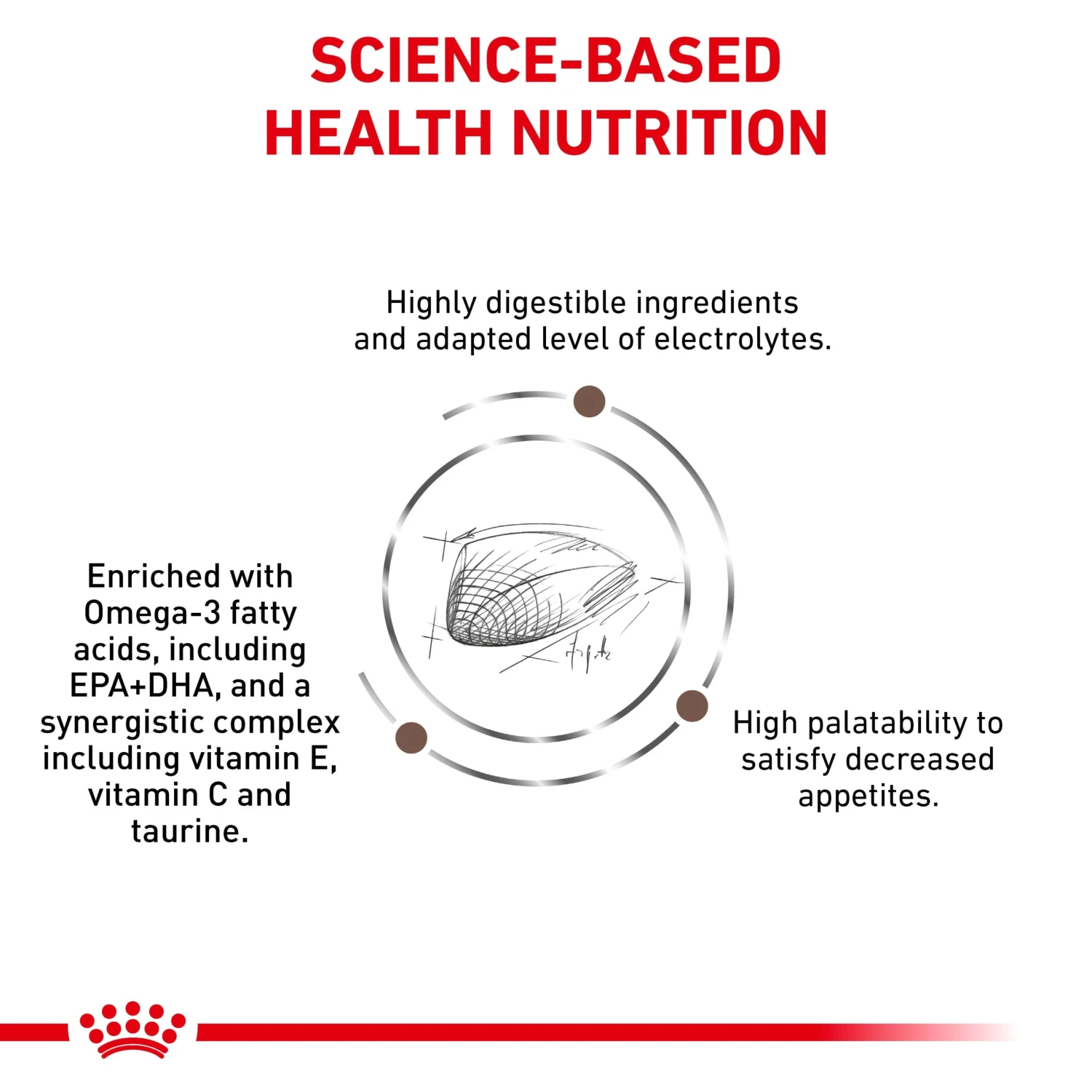 SCIENCE-BASED HEALTH NUTRITION

Highly digestible ingredients and adapted level of electrolytes.

Enriched with Omega-3 fatty acids, including EPA+DHA, and a synergistic complex including vitamin E, vitamin C and taurine.

High palatability to satisfy decreased appetites.